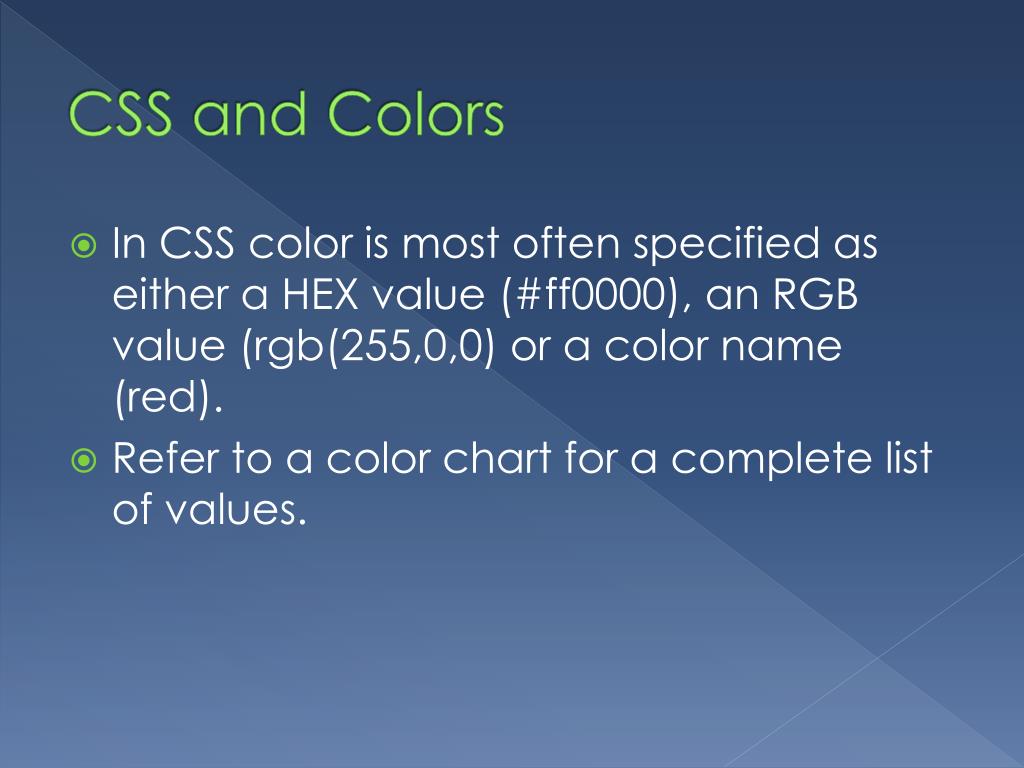 CSS and Colors

In CSS color is most often specified as either a HEX value (#ff0000), an RGB value (rgb(255,0,0) or a color name (red).

Refer to a color chart for a complete list of values.